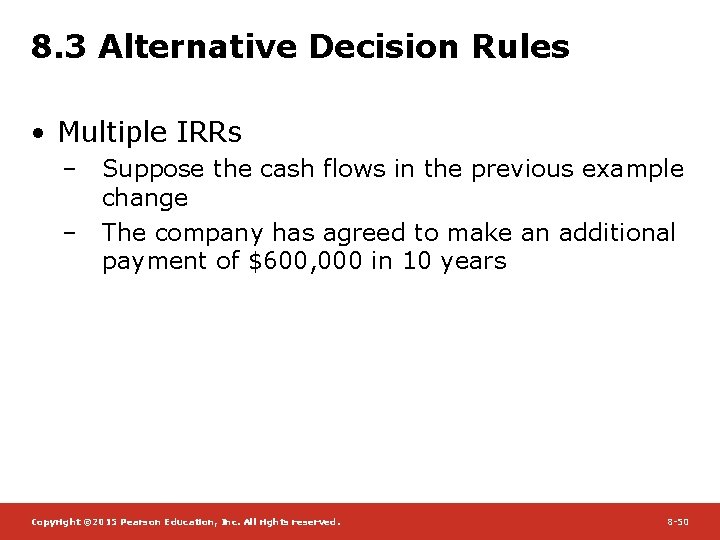 8.3 Alternative Decision Rules

• Multiple IRRs
– Suppose the cash flows in the previous example change
– The company has agreed to make an additional payment of $600,000 in 10 years

Copyright ©2015 Pearson Education, Inc. All rights reserved.

8-50